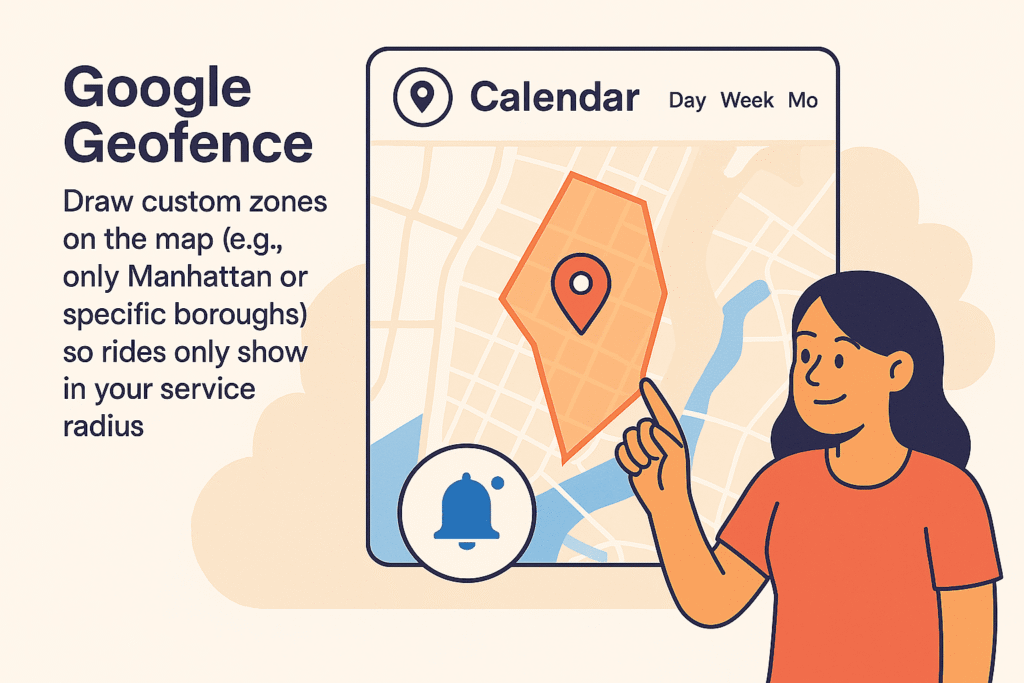 Google Geofence

Draw custom zones on the map (e.g., only Manhattan or specific boroughs) so rides only show in your service radius

Calendar Day Week Mo